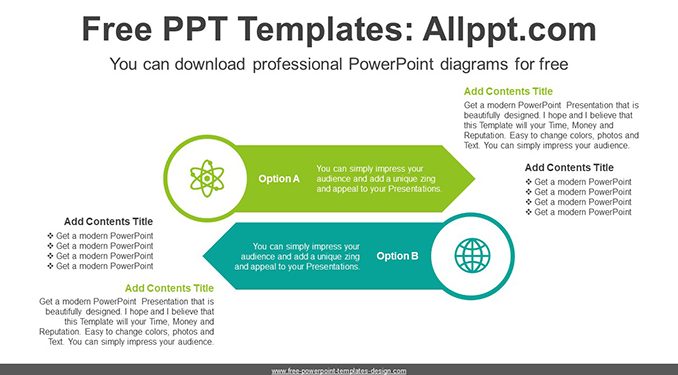 Free PPT Templates: Allppt.com

You can download professional PowerPoint diagrams for free

Add Contents Title

Get a modern PowerPoint Presentation that is beautifully designed. I hope and I believe that this Template will your Time, Money and Reputation. Easy to change colors, photos and Text. You can simply impress your audience.

Option A

You can simply impress your audience and add a unique zing and appeal to your Presentations.

Add Contents Title

❖ Get a modern PowerPoint
❖ Get a modern PowerPoint
❖ Get a modern PowerPoint
❖ Get a modern PowerPoint

Add Contents Title

❖ Get a modern PowerPoint
❖ Get a modern PowerPoint
❖ Get a modern PowerPoint
❖ Get a modern PowerPoint

You can simply impress your audience and add a unique zing and appeal to your Presentations.

Option B

Add Contents Title

Get a modern PowerPoint Presentation that is beautifully designed. I hope and I believe that this Template will your Time, Money and Reputation. Easy to change colors, photos and Text. You can simply impress your audience.

www.free-powerpoint-templates-design.com